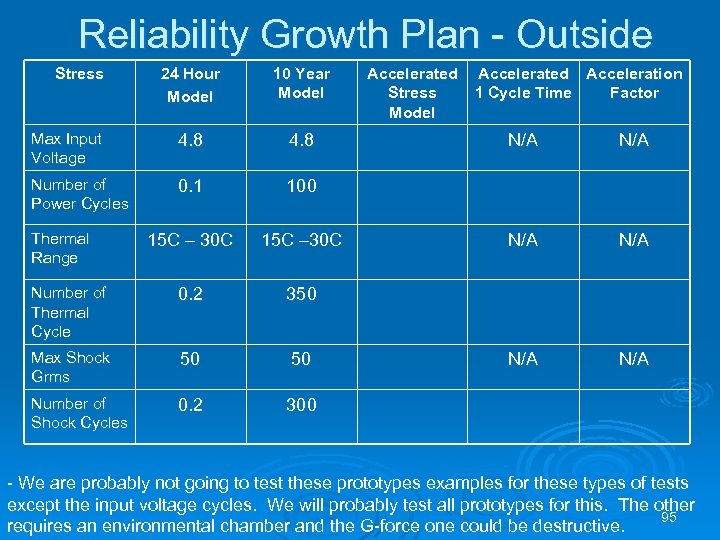 Reliability Growth Plan - Outside

| Stress | 24 Hour Model | 10 Year Model | Accelerated Stress Model | Accelerated 1 Cycle Time | Acceleration Factor |
|---|---|---|---|---|---|
| Max Input Voltage | 4.8 | 4.8 | | N/A | N/A |
| Number of Power Cycles | 0.1 | 100 | | | |
| Thermal Range | 15C – 30C | 15C –30C | | N/A | N/A |
| Number of Thermal Cycle | 0.2 | 350 | | | |
| Max Shock Grms | 50 | 50 | | N/A | N/A |
| Number of Shock Cycles | 0.2 | 300 | | | |

- We are probably not going to test these prototypes examples for these types of tests except the input voltage cycles. We will probably test all prototypes for this. The other requires an environmental chamber and the G-force one could be destructive.

95